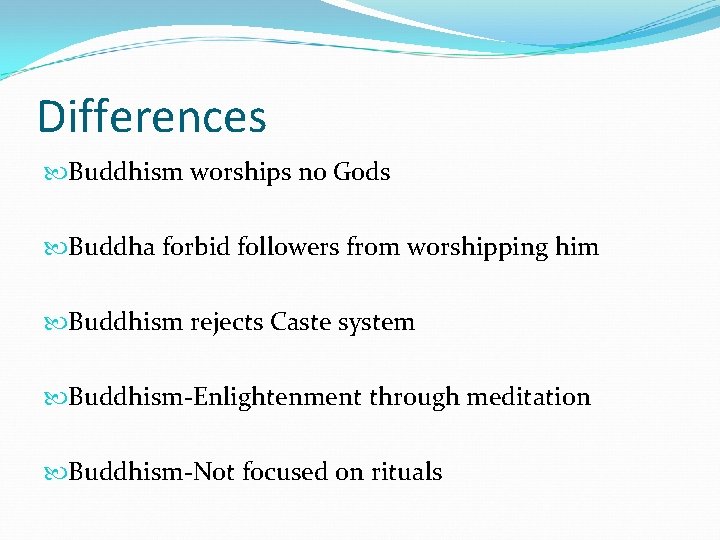 Differences

Buddhism worships no Gods

Buddha forbid followers from worshipping him

Buddhism rejects Caste system

Buddhism-Enlightenment through meditation

Buddhism-Not focused on rituals